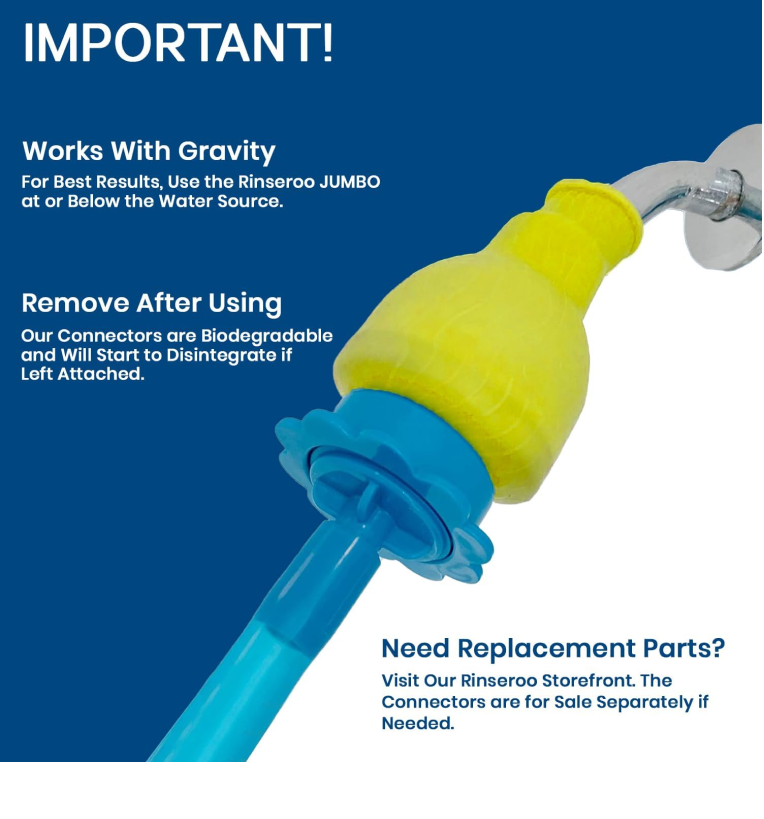 IMPORTANT!

Works With Gravity
For Best Results, Use the Rinseroo JUMBO at or Below the Water Source.

Remove After Using
Our Connectors are Biodegradable and Will Start to Disintegrate if Left Attached.

Need Replacement Parts?
Visit Our Rinseroo Storefront. The Connectors are for Sale Separately if Needed.